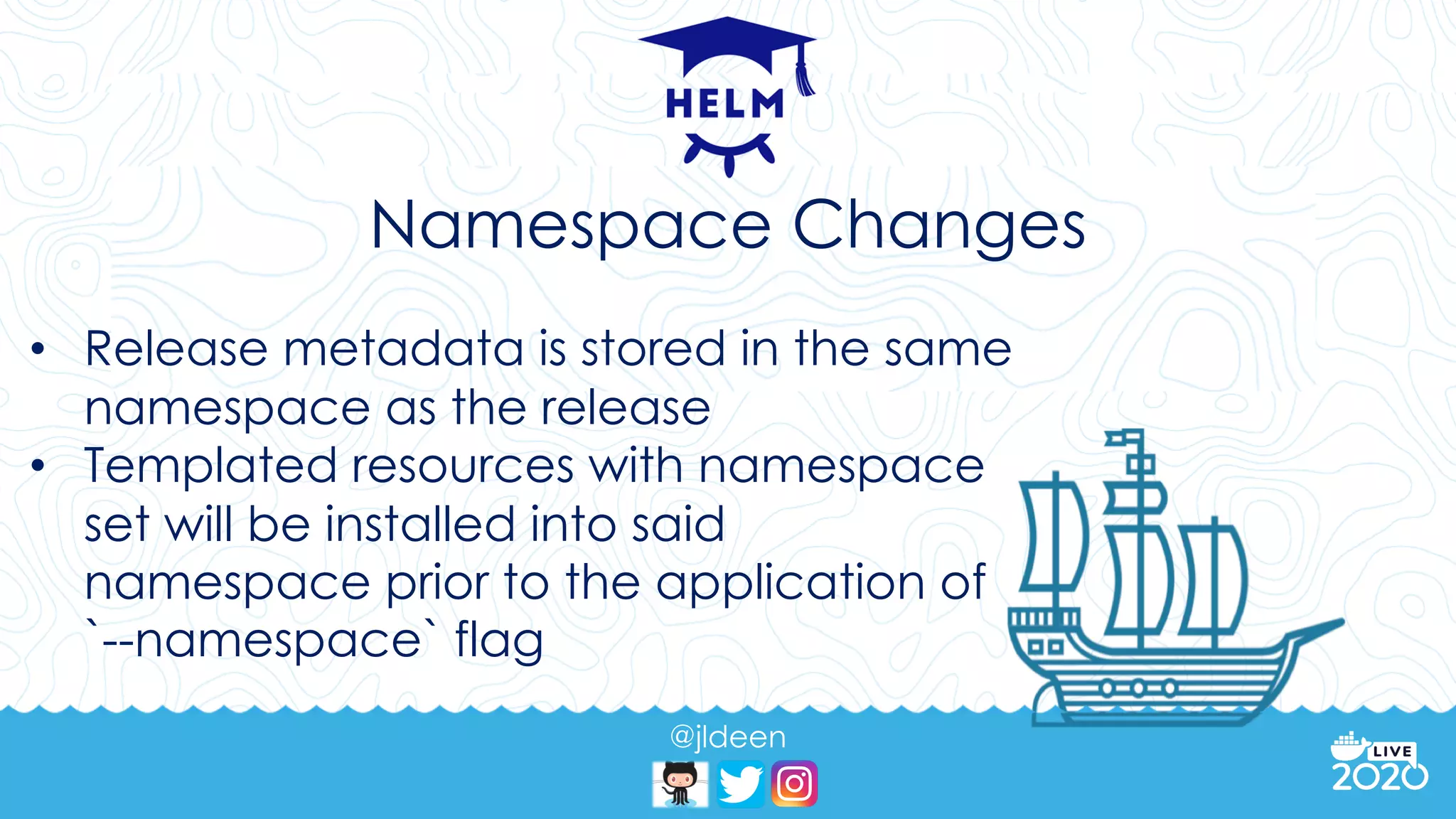 HELM

Namespace Changes

• Release metadata is stored in the same namespace as the release
• Templated resources with namespace set will be installed into said namespace prior to the application of `--namespace` flag

@jldeen

LIVE
2020